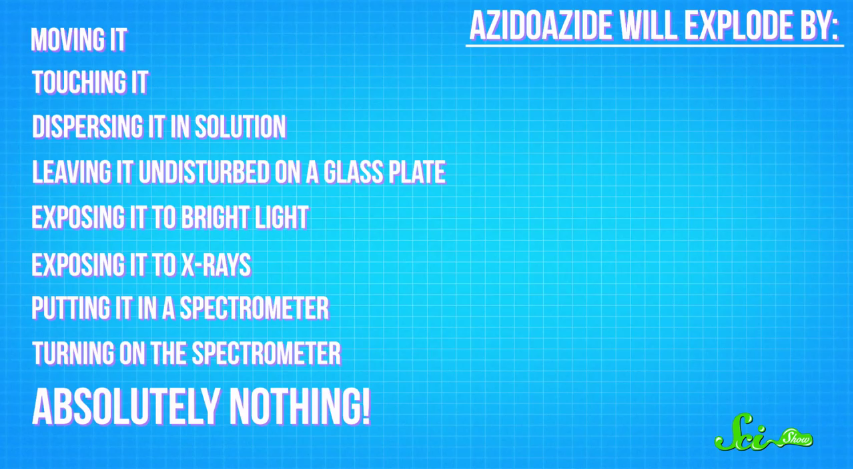 AZIDOAZIDE WILL EXPLODE BY:

MOVING IT
TOUCHING IT
DISPERSING IT IN SOLUTION
LEAVING IT UNDISTURBED ON A GLASS PLATE
EXPOSING IT TO BRIGHT LIGHT
EXPOSING IT TO X-RAYS
PUTTING IT IN A SPECTROMETER
TURNING ON THE SPECTROMETER
ABSOLUTELY NOTHING!

Sci Show